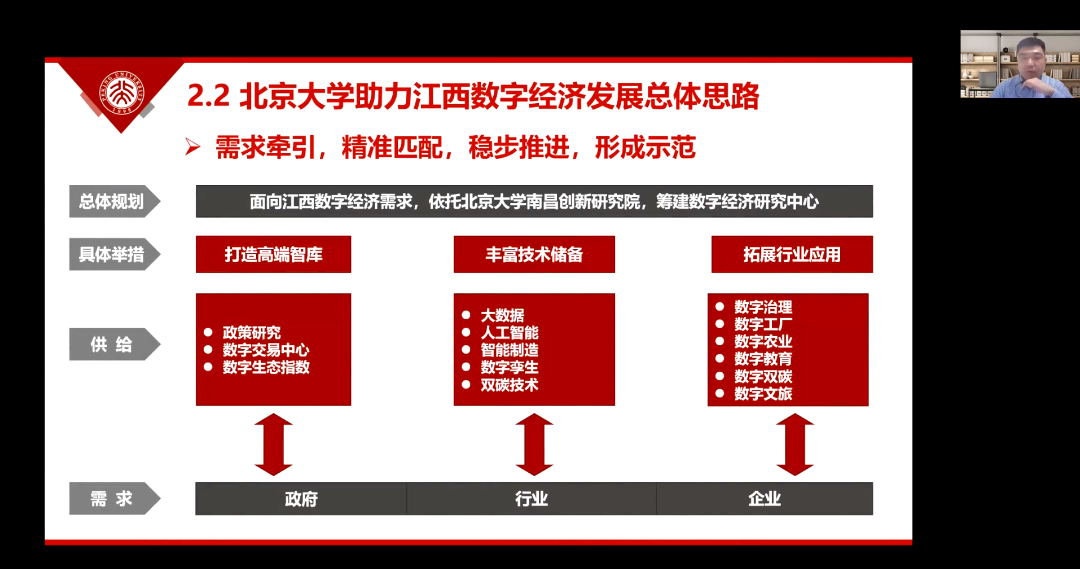 2.2 北京大学助力江西数字经济发展总体思路

➢ 需求牵引，精准匹配，稳步推进，形成示范

总体规划

面向江西数字经济需求，依托北京大学南昌创新研究院，筹建数字经济研究中心

具体举措

打造高端智库

丰富技术储备

拓展行业应用

供 给

● 政策研究
● 数字交易中心
● 数字生态指数

● 大数据
● 人工智能
● 智能制造
● 数字孪生
● 双碳技术

● 数字治理
● 数字工厂
● 数字农业
● 数字教育
● 数字双碳
● 数字文旅

需 求

政府

行业

企业